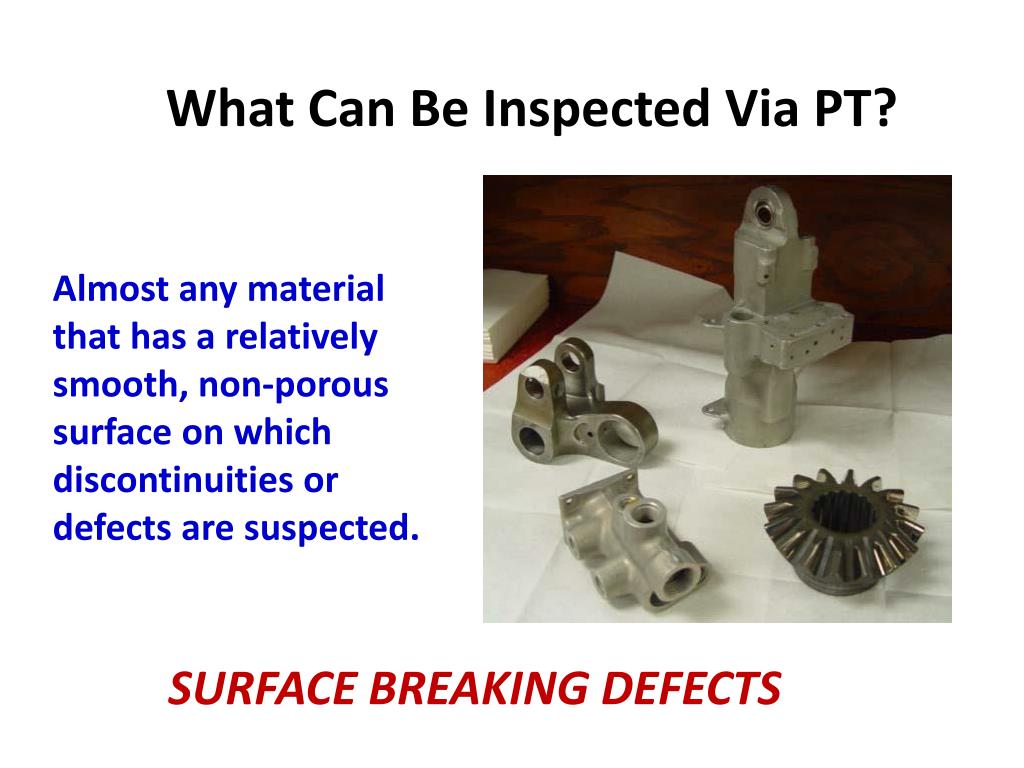 What Can Be Inspected Via PT?

Almost any material that has a relatively smooth, non-porous surface on which discontinuities or defects are suspected.

SURFACE BREAKING DEFECTS